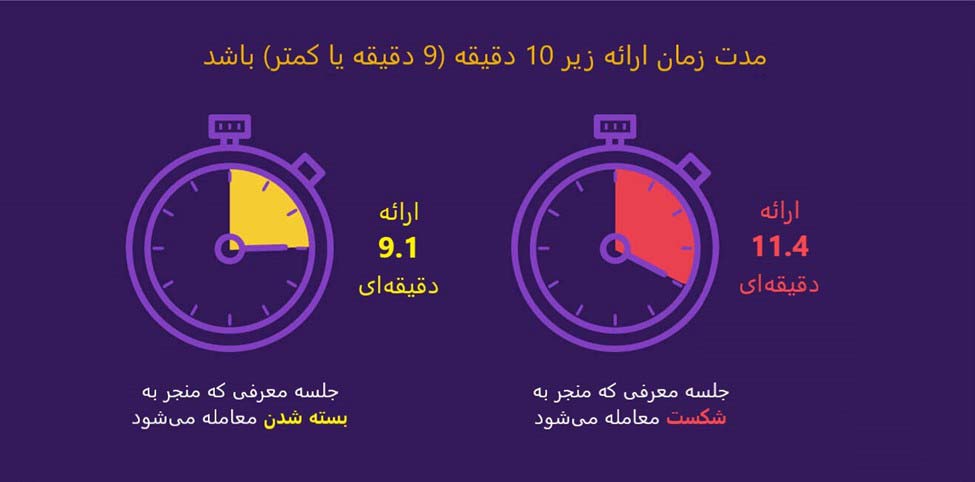 مدت زمان ارائه زیر 10 دقیقه (9 دقیقه یا کمتر) باشد

ارائه
11.4
دقیقه‌ای

جلسه معرفی که منجر به شکست معامله می‌شود

ارائه
9.1
دقیقه‌ای

جلسه معرفی که منجر به بسته شدن معامله می‌شود